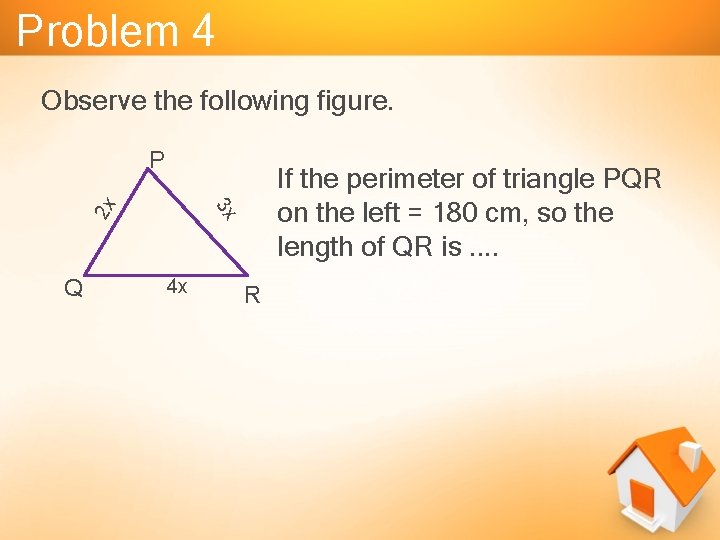 Problem 4

Observe the following figure.

P

2x

3x

Q

4x

R

If the perimeter of triangle PQR on the left = 180 cm, so the length of QR is ....